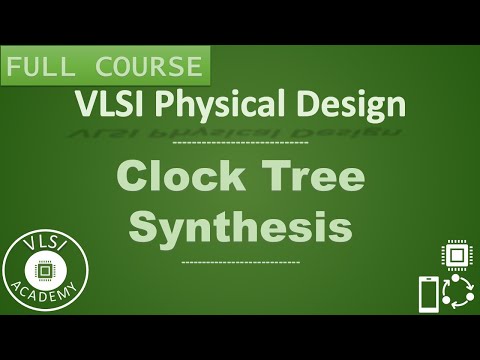 FULL COURSE

VLSI Physical Design

Clock Tree Synthesis

VLSI ACADEMY